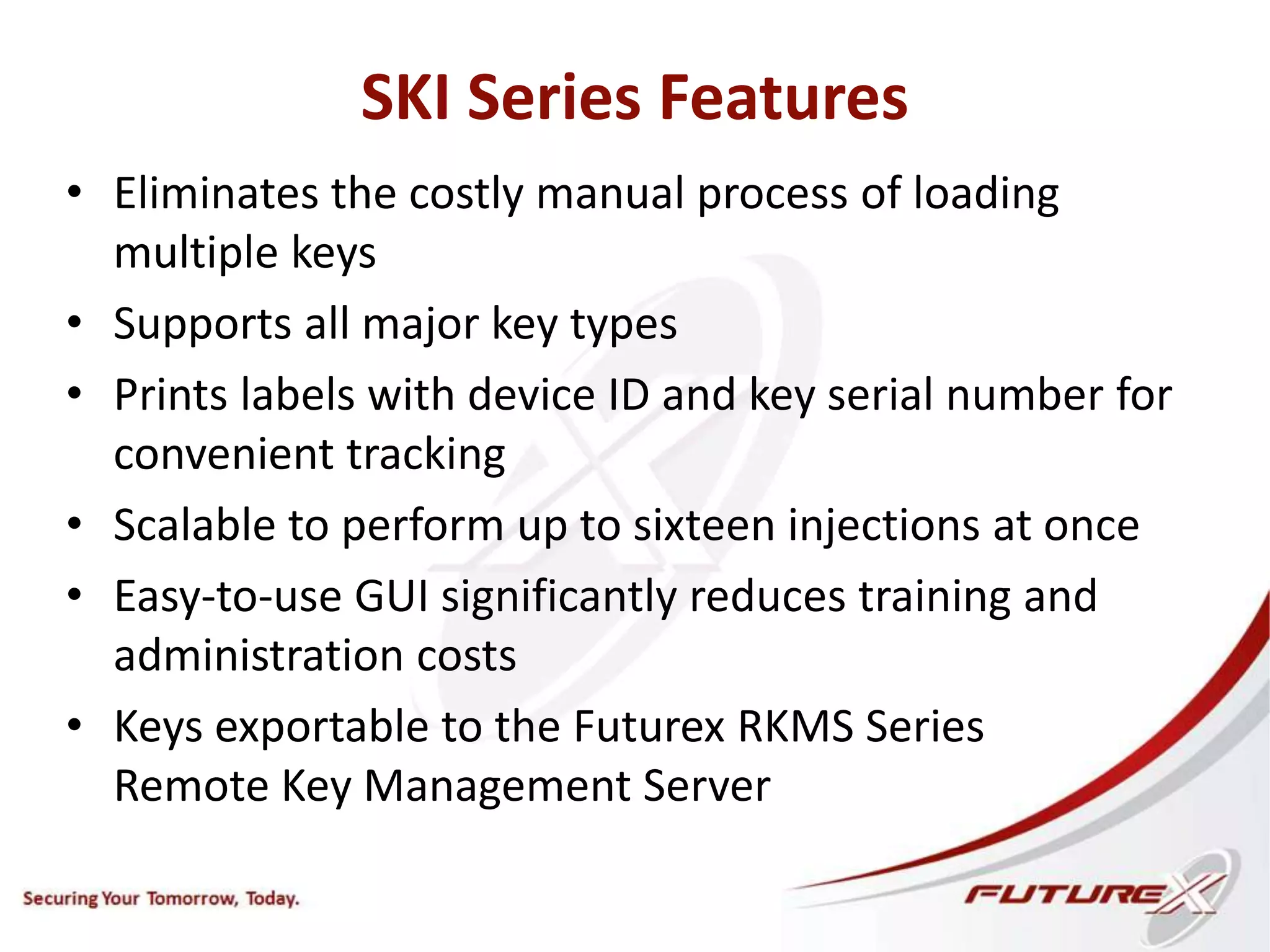 SKI Series Features

• Eliminates the costly manual process of loading multiple keys
• Supports all major key types
• Prints labels with device ID and key serial number for convenient tracking
• Scalable to perform up to sixteen injections at once
• Easy-to-use GUI significantly reduces training and administration costs
• Keys exportable to the Futurex RKMS Series Remote Key Management Server

Securing Your Tomorrow, Today.

FUTUREX